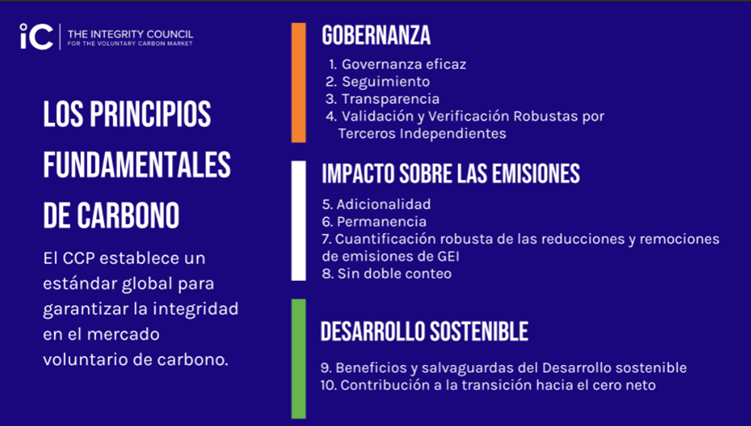 iC THE INTEGRITY COUNCIL
FOR THE VOLUNTARY CARBON MARKET

LOS PRINCIPIOS FUNDAMENTALES DE CARBONO

El CCP establece un estándar global para garantizar la integridad en el mercado voluntario de carbono.

GOBERNANZA

1. Governanza eficaz
2. Seguimiento
3. Transparencia
4. Validación y Verificación Robustas por Terceros Independientes

IMPACTO SOBRE LAS EMISIONES

5. Adicionalidad
6. Permanencia
7. Cuantificación robusta de las reducciones y remociones de emisiones de GEI
8. Sin doble conteo

DESARROLLO SOSTENIBLE

9. Beneficios y salvaguardas del Desarrollo sostenible
10. Contribución a la transición hacia el cero neto